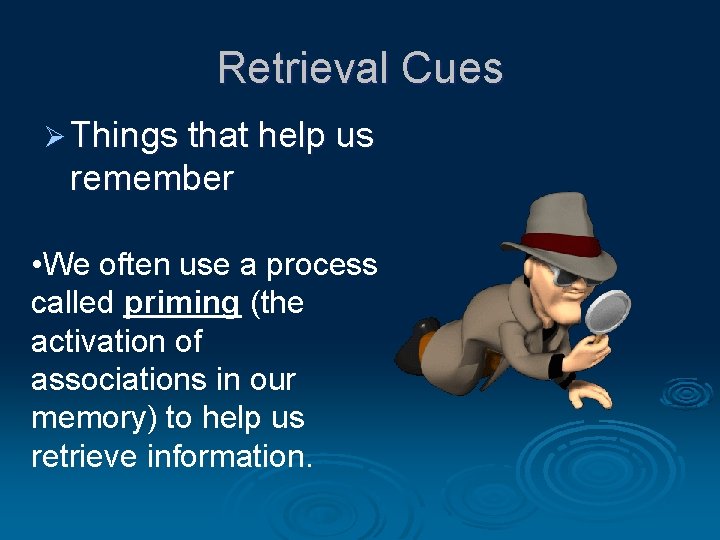 Retrieval Cues

➢ Things that help us remember

•We often use a process called priming (the activation of associations in our memory) to help us retrieve information.